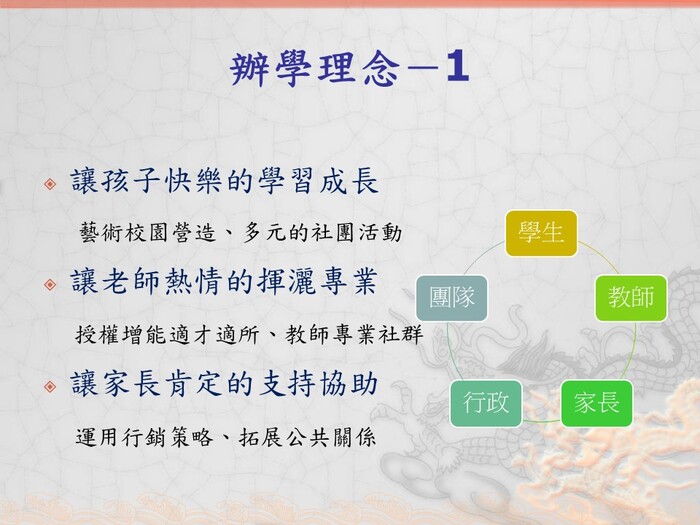 辦學理念－1

讓孩子快樂的學習成長

藝術校園營造、多元的社團活動

讓老師熱情的揮灑專業

授權增能適才適所、教師專業社群

讓家長肯定的支持協助

運用行銷策略、拓展公共關係

學生

教師

家長

行政

團隊